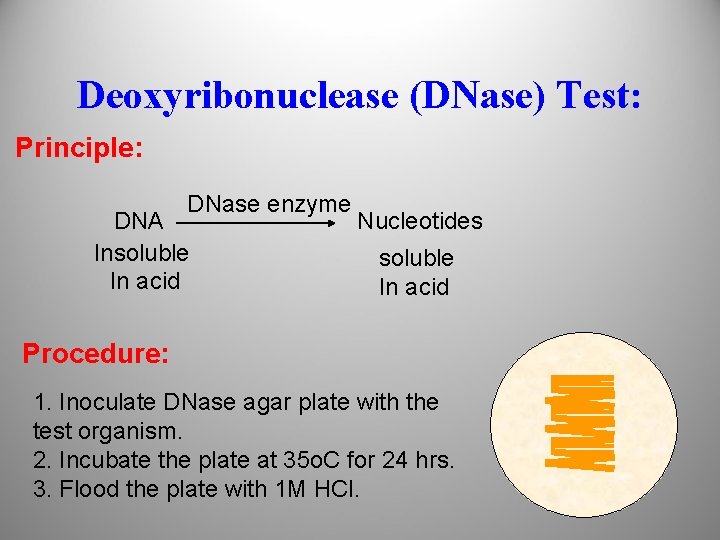 Deoxyribonuclease (DNase) Test:

Principle:

DNA $\xrightarrow{\text{DNase enzyme}}$ Nucleotides

Insoluble
In acid

soluble
In acid

Procedure:

1. Inoculate DNase agar plate with the test organism.
2. Incubate the plate at 35oC for 24 hrs.
3. Flood the plate with 1M HCl.